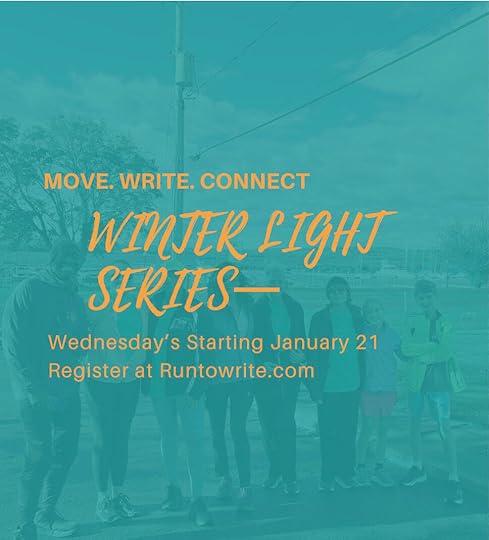 MOVE. WRITE. CONNECT

WINTER LIGHT SERIES—

Wednesday's Starting January 21
Register at Runtowrite.com